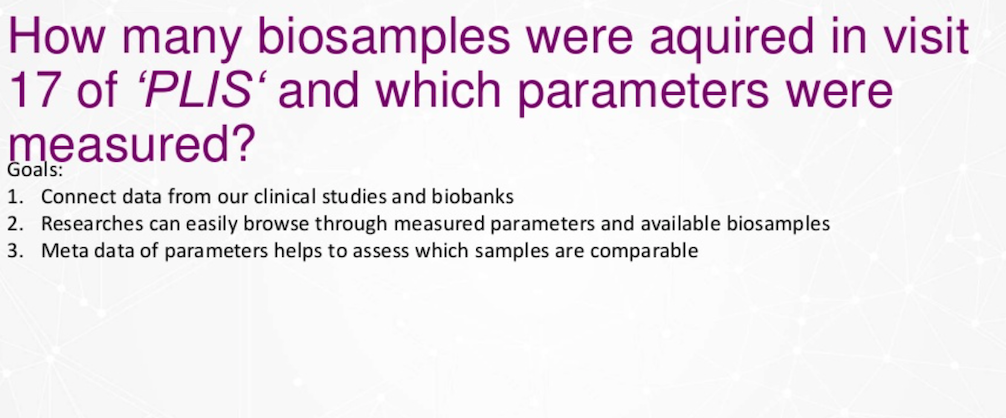 How many biosamples were aquired in visit 17 of ‘PLIS‘ and which parameters were measured?

Goals:
1. Connect data from our clinical studies and biobanks
2. Researches can easily browse through measured parameters and available biosamples
3. Meta data of parameters helps to assess which samples are comparable